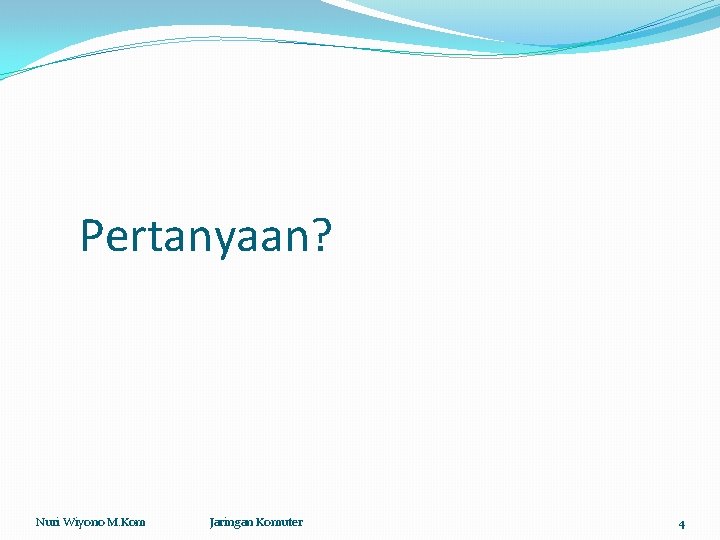 Pertanyaan?

Nuri Wiyono M.Kom

Jaringan Komuter

4